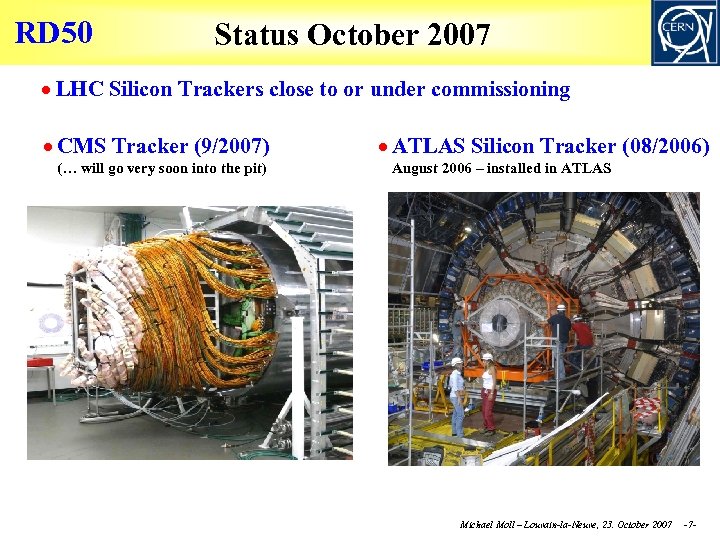 RD50

Status October 2007

CERN

• LHC Silicon Trackers close to or under commissioning

• CMS Tracker (9/2007)
(… will go very soon into the pit)

• ATLAS Silicon Tracker (08/2006)
August 2006 – installed in ATLAS

Michael Moll – Louvain-la-Neuve, 23. October 2007 -7-